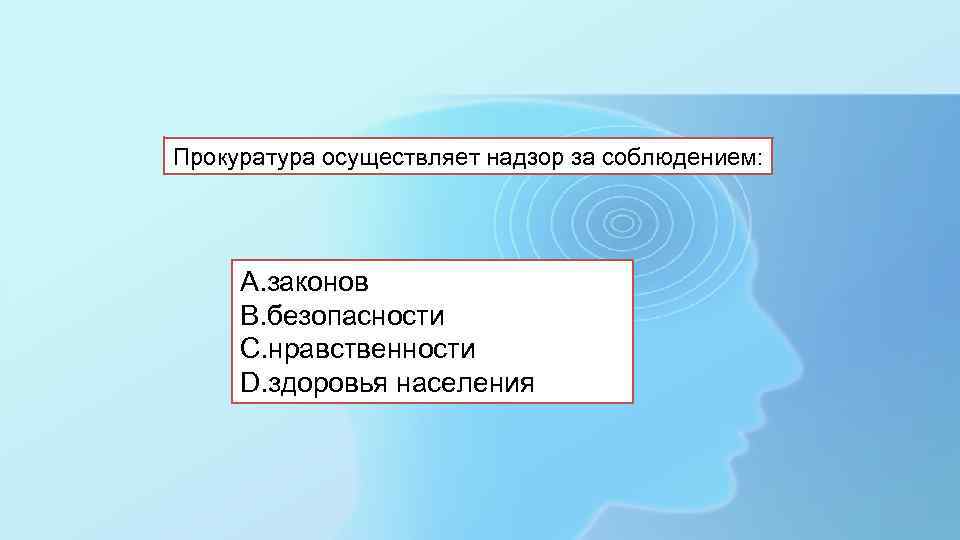 Прокуратура осуществляет надзор за соблюдением:

A.законов
B.безопасности
C.нравственности
D.здоровья населения